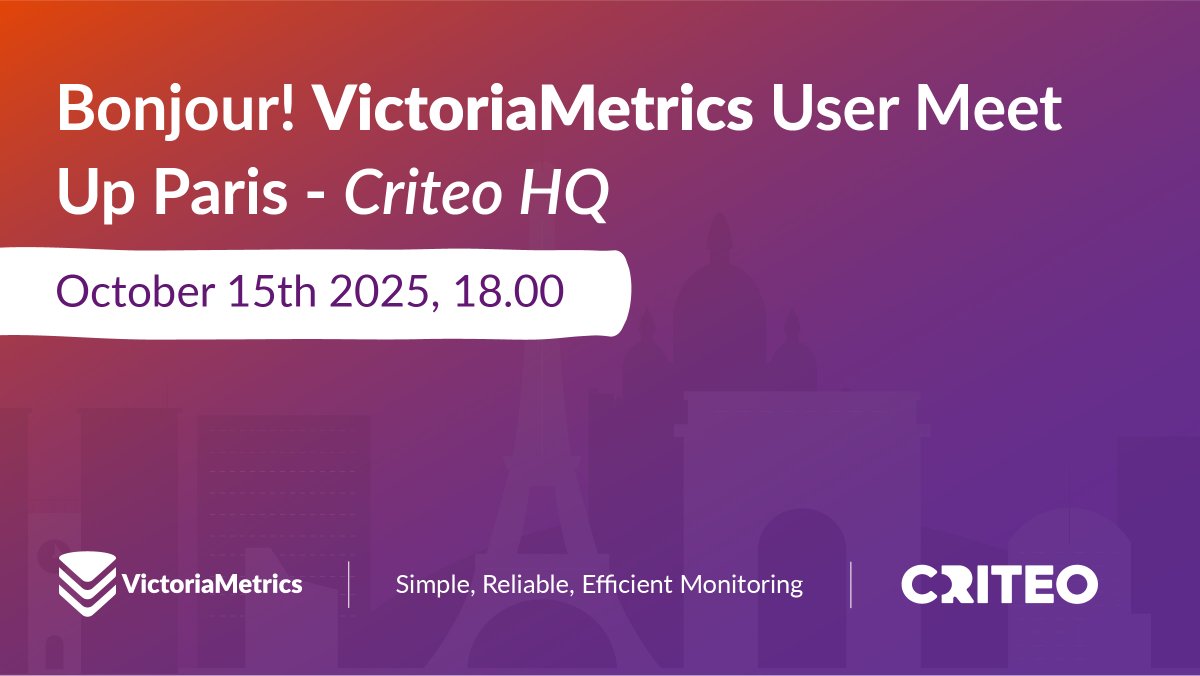 Bonjour! VictoriaMetrics User Meet Up Paris - Criteo HQ

October 15th 2025, 18.00

VictoriaMetrics

Simple, Reliable, Efficient Monitoring

CRITEO